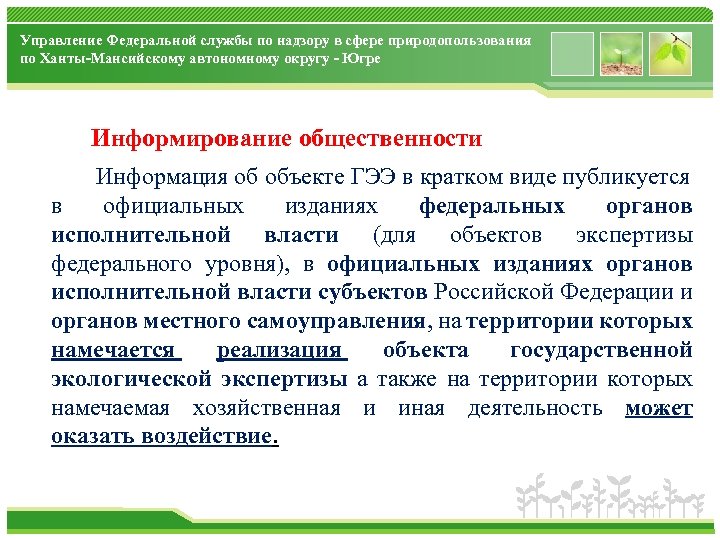 Управление Федеральной службы по надзору в сфере природопользования по Ханты-Мансийскому автономному округу - Югре

Информирование общественности

Информация об объекте ГЭЭ в кратком виде публикуется в официальных изданиях федеральных органов исполнительной власти (для объектов экспертизы федерального уровня), в официальных изданиях органов исполнительной власти субъектов Российской Федерации и органов местного самоуправления, на территории которых намечается реализация объекта государственной экологической экспертизы а также на территории которых намечаемая хозяйственная и иная деятельность может оказать воздействие.